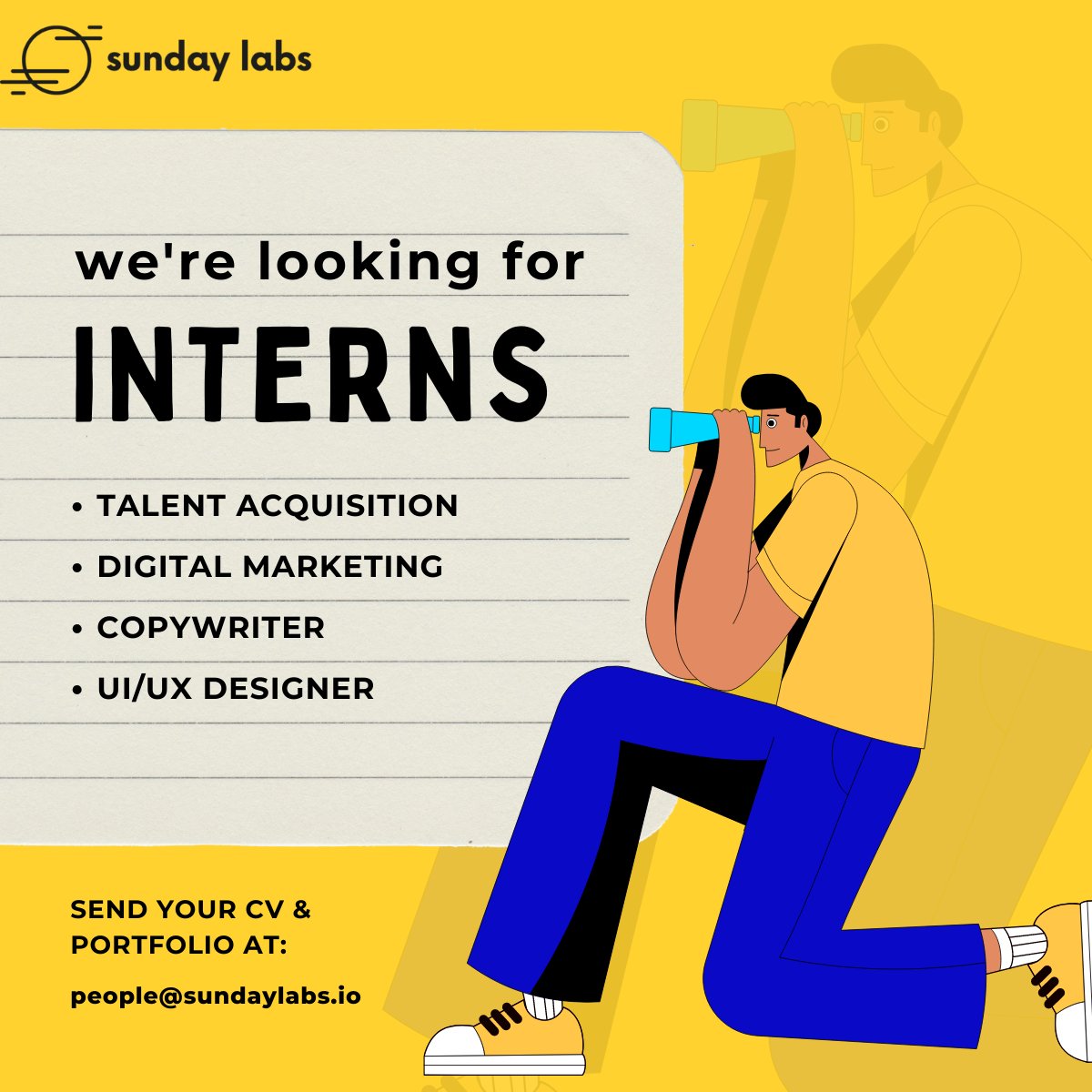 sunday labs

we're looking for

INTERNS

• TALENT ACQUISITION
• DIGITAL MARKETING
• COPYWRITER
• UI/UX DESIGNER

SEND YOUR CV & PORTFOLIO AT:

people@sundaylabs.io